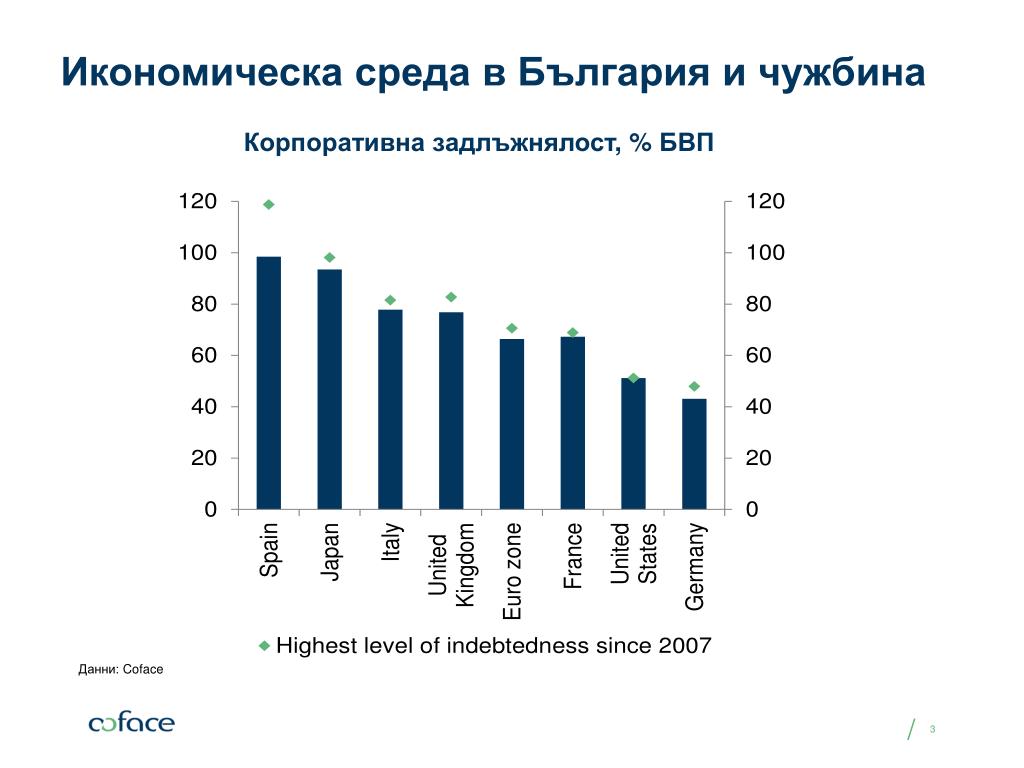 Икономическа среда в България и чужбина

Корпоративна задлъжнялост, % БВП

120
100
80
60
40
20
0

120
100
80
60
40
20
0

Spain
Japan
Italy
United Kingdom
Euro zone
France
United States
Germany

Highest level of indebtedness since 2007

Данни: Coface

coface

3